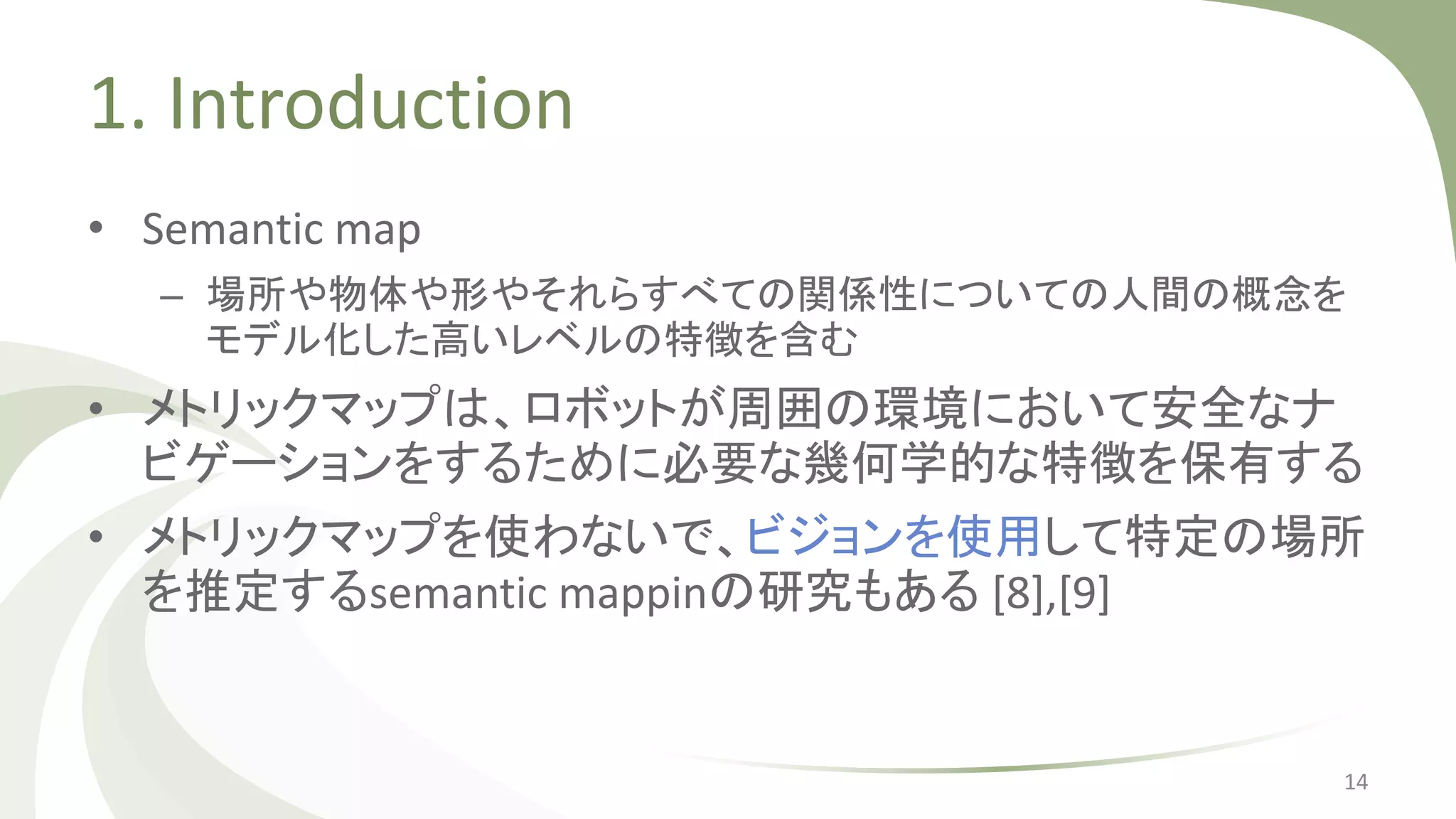 1. Introduction

• Semantic map
 – 場所や物体や形やそれらすべての関係性についての人間の概念をモデル化した高いレベルの特徴を含む

• メトリックマップは、ロボットが周囲の環境において安全なナビゲーションをするために必要な幾何学的な特徴を保有する

• メトリックマップを使わないで、ビジョンを使用して特定の場所を推定するsemantic mappinの研究もある [8],[9]

14